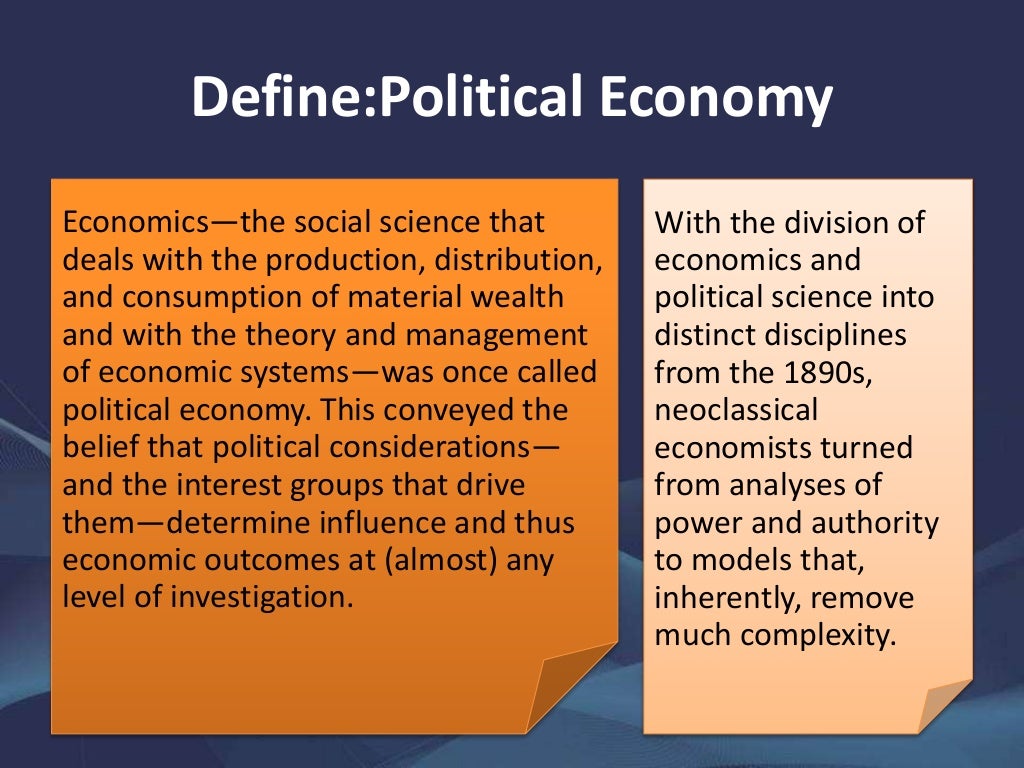 Define:Political Economy

Economics—the social science that deals with the production, distribution, and consumption of material wealth and with the theory and management of economic systems—was once called political economy. This conveyed the belief that political considerations—and the interest groups that drive them—determine influence and thus economic outcomes at (almost) any level of investigation.

With the division of economics and political science into distinct disciplines from the 1890s, neoclassical economists turned from analyses of power and authority to models that, inherently, remove much complexity.